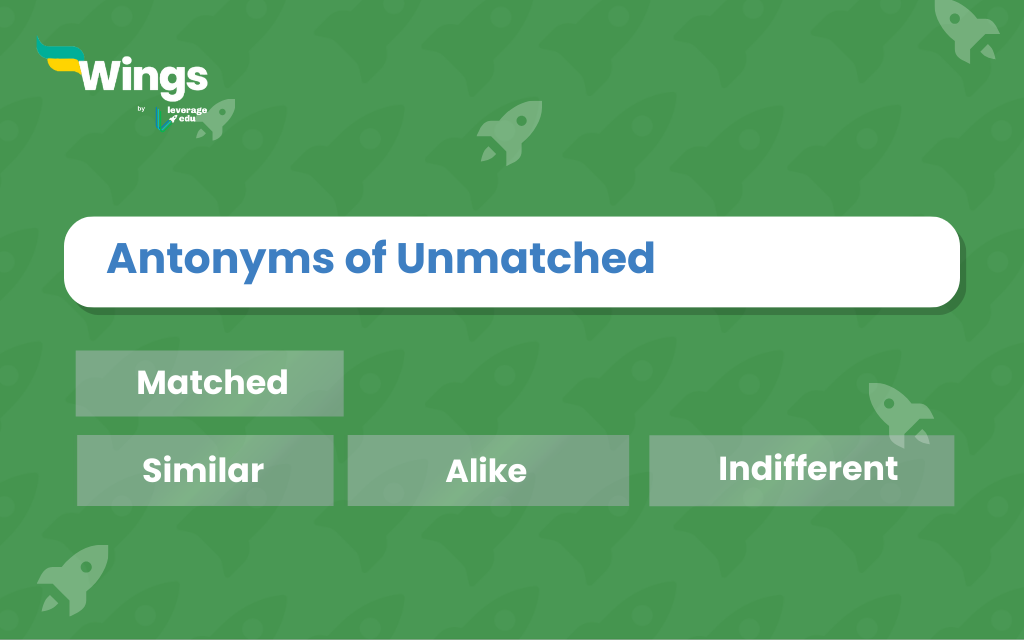 Wings
by leverage edu

Antonyms of Unmatched

Matched

Similar

Alike

Indifferent